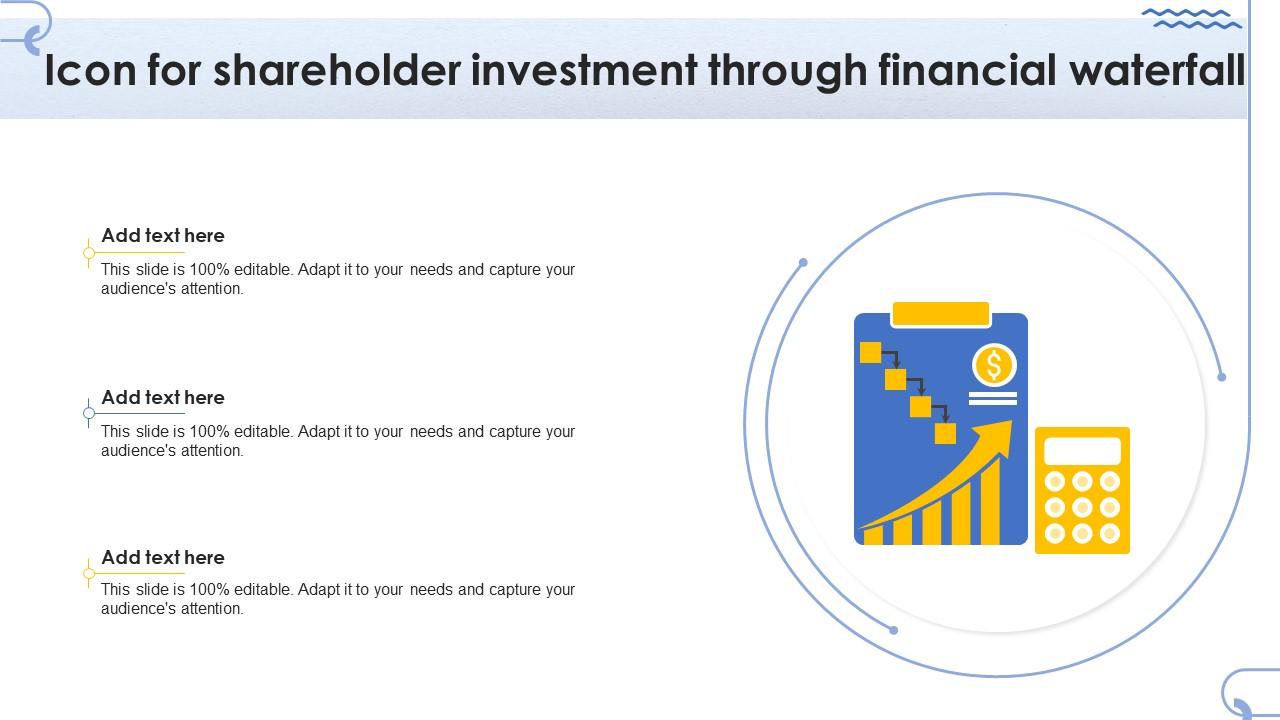 Icon for shareholder investment through financial waterfall

Add text here

This slide is 100% editable. Adapt it to your needs and capture your audience's attention.

Add text here

This slide is 100% editable. Adapt it to your needs and capture your audience's attention.

Add text here

This slide is 100% editable. Adapt it to your needs and capture your audience's attention.

$